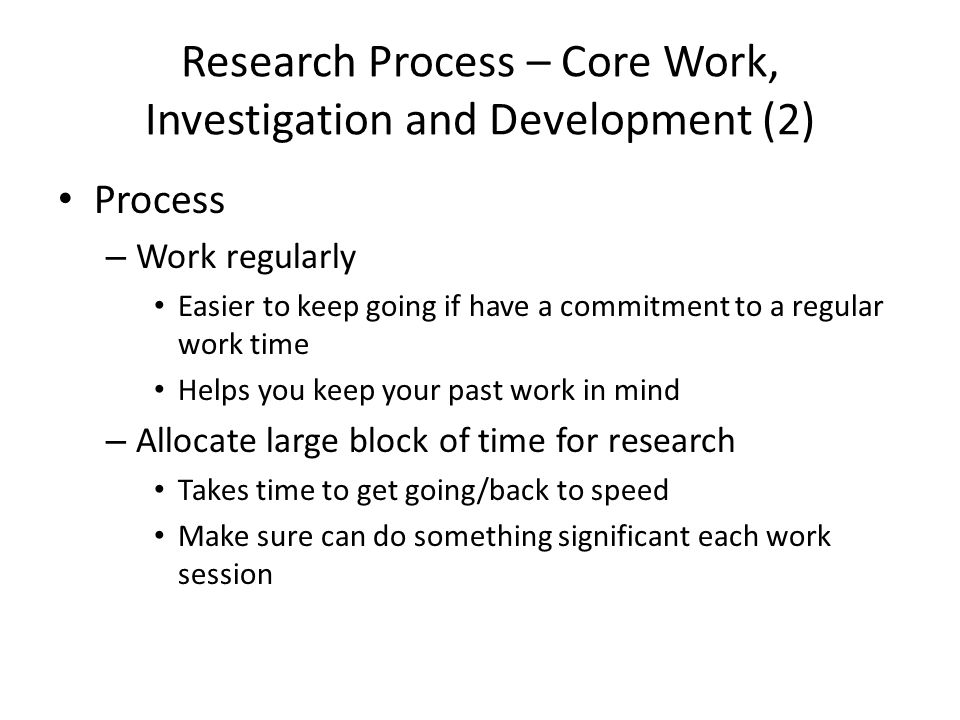 Research Process – Core Work, Investigation and Development (2)

• Process
– Work regularly
• Easier to keep going if have a commitment to a regular work time
• Helps you keep your past work in mind
– Allocate large block of time for research
• Takes time to get going/back to speed
• Make sure can do something significant each work session